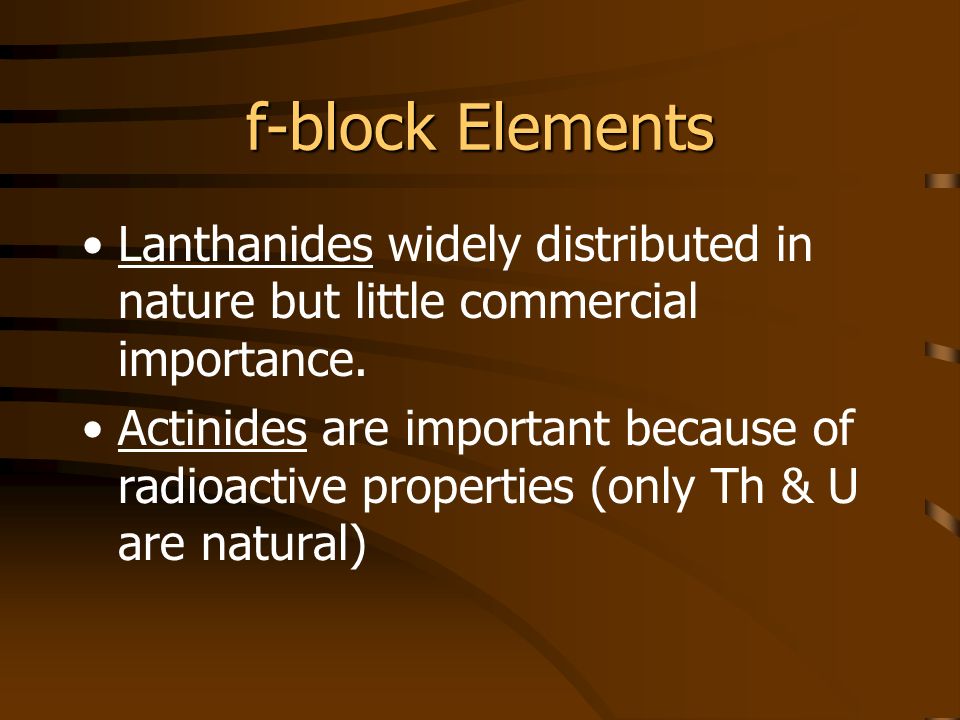 f-block Elements

• Lanthanides widely distributed in nature but little commercial importance.

• Actinides are important because of radioactive properties (only Th & U are natural)